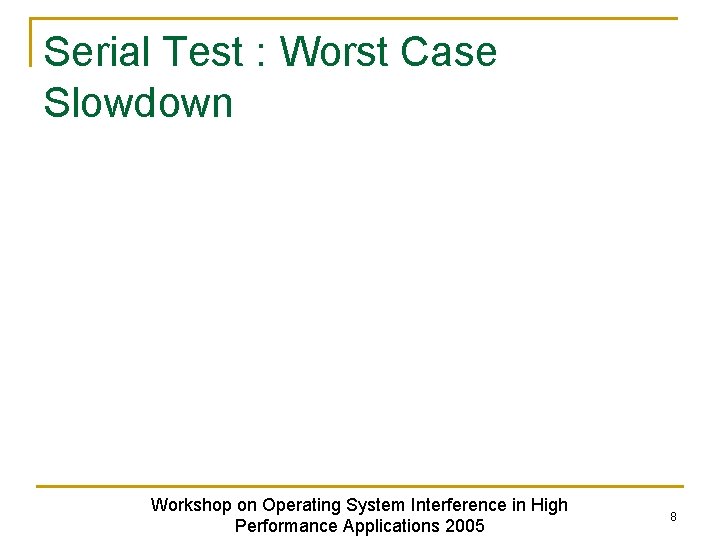 Serial Test : Worst Case Slowdown

Workshop on Operating System Interference in High Performance Applications 2005

8